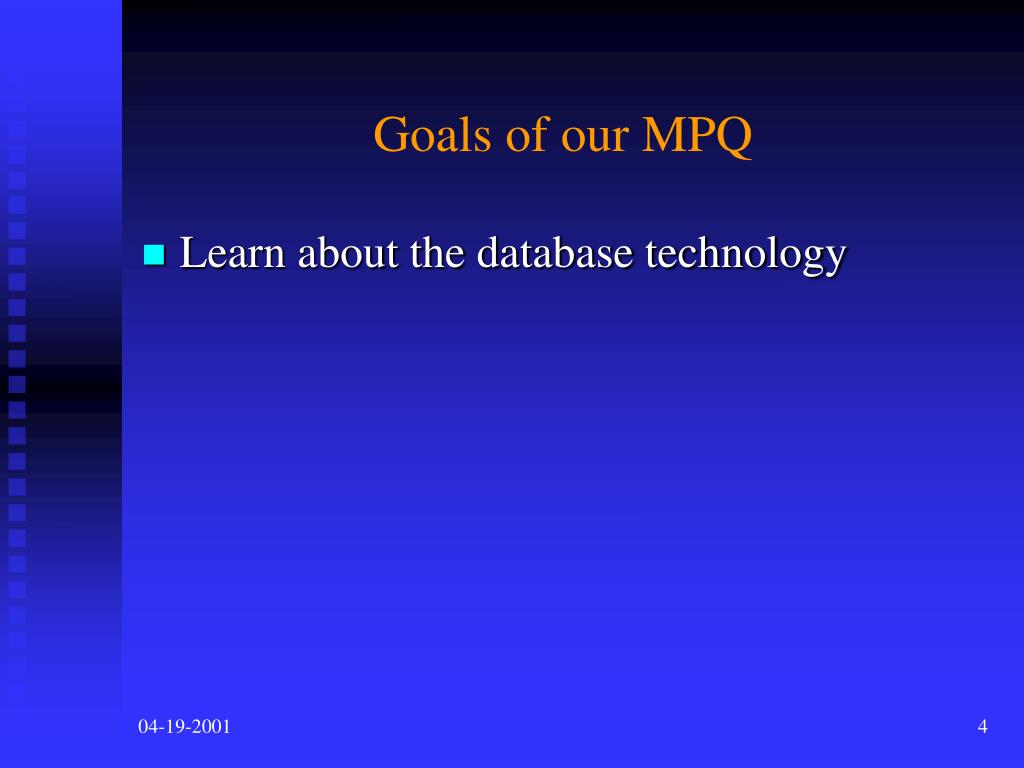 Goals of our MPQ

Learn about the database technology

04-19-2001

4